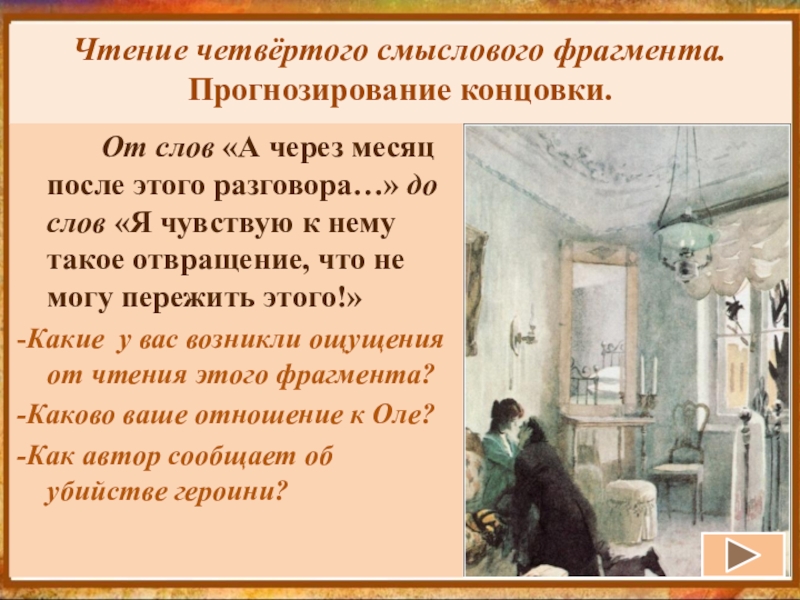 Чтение четвёртого смыслового фрагмента. Прогнозирование концовки.

От слов «А через месяц после этого разговора…» до слов «Я чувствую к нему такое отвращение, что не могу пережить этого!»

-Какие у вас возникли ощущения от чтения этого фрагмента?

-Каково ваше отношение к Оле?

-Как автор сообщает об убийстве героини?